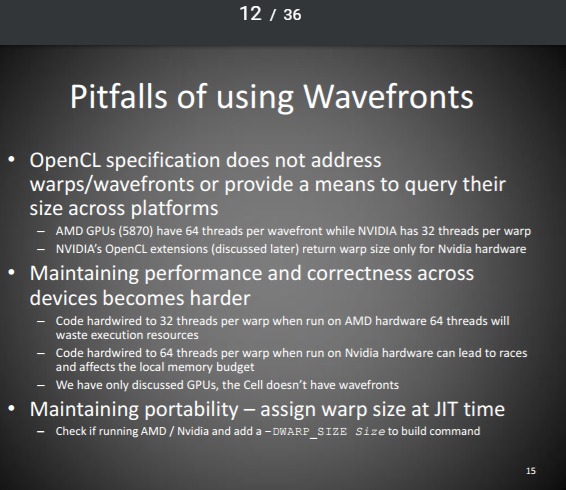 12 / 36

Pitfalls of using Wavefronts

• OpenCL specification does not address warps/wavefronts or provide a means to query their size across platforms
 – AMD GPUs (5870) have 64 threads per wavefront while NVIDIA has 32 threads per warp
 – NVIDIA's OpenCL extensions (discussed later) return warp size only for Nvidia hardware
• Maintaining performance and correctness across devices becomes harder
 – Code hardwired to 32 threads per warp when run on AMD hardware 64 threads will waste execution resources
 – Code hardwired to 64 threads per warp when run on Nvidia hardware can lead to races and affects the local memory budget
 – We have only discussed GPUs, the Cell doesn't have wavefronts
• Maintaining portability – assign warp size at JIT time
 – Check if running AMD / Nvidia and add a –DWARP_SIZE Size to build command

15